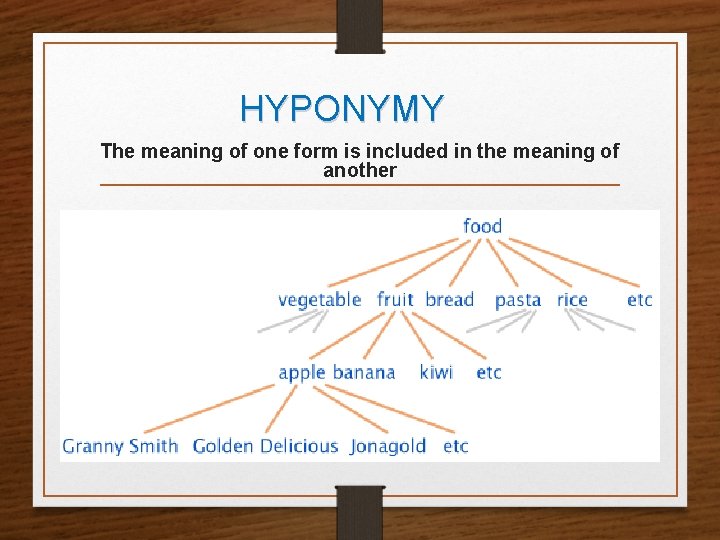 HYPONYMY

The meaning of one form is included in the meaning of another

food

vegetable fruit bread pasta rice etc

apple banana kiwi etc

Granny Smith Golden Delicious Jonagold etc